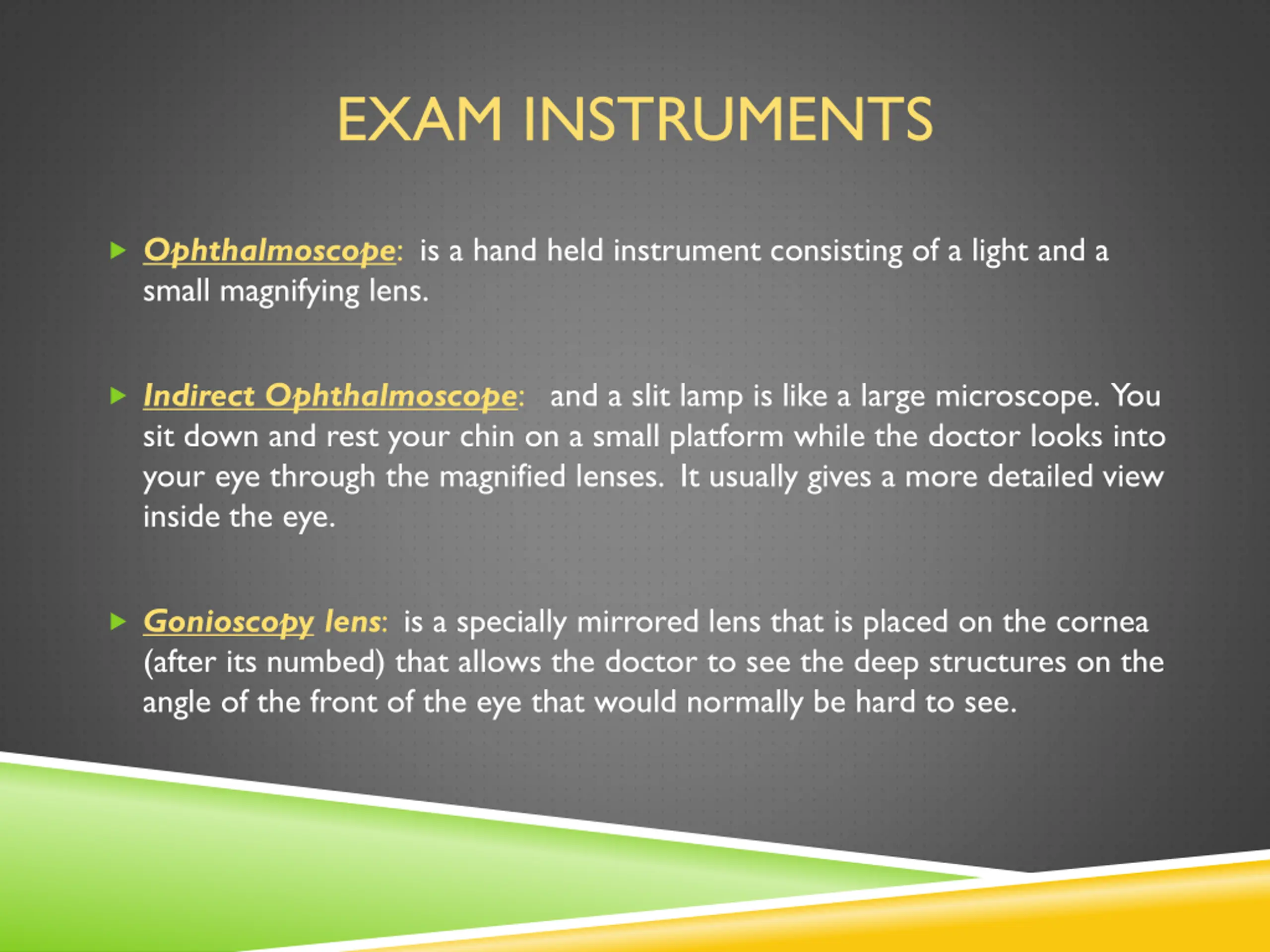 EXAM INSTRUMENTS

Ophthalmoscope: is a hand held instrument consisting of a light and a small magnifying lens.

Indirect Ophthalmoscope: and a slit lamp is like a large microscope. You sit down and rest your chin on a small platform while the doctor looks into your eye through the magnified lenses. It usually gives a more detailed view inside the eye.

Gonioscopy lens: is a specially mirrored lens that is placed on the cornea (after its numbed) that allows the doctor to see the deep structures on the angle of the front of the eye that would normally be hard to see.